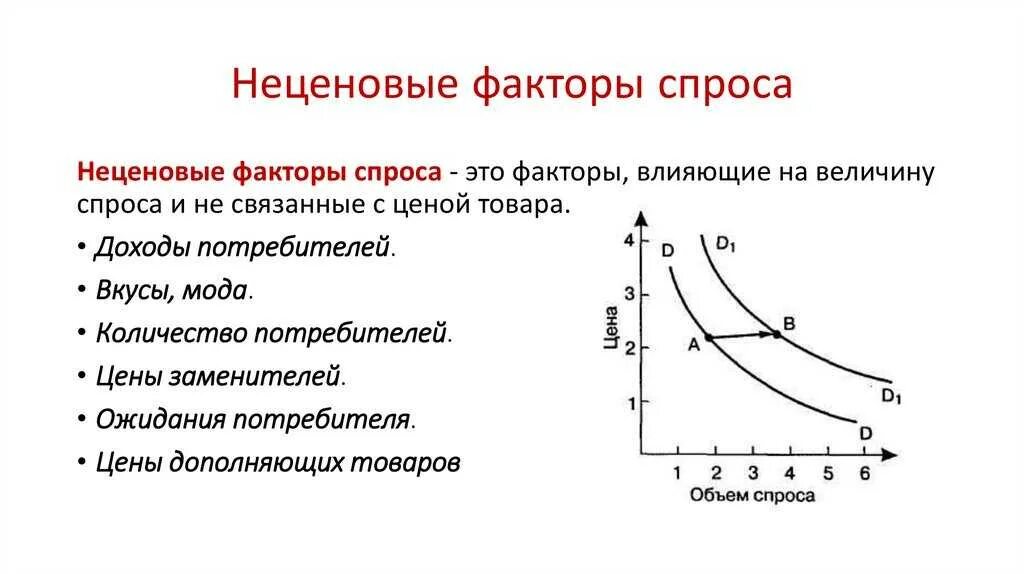 Неценовые факторы спроса

Неценовые факторы спроса - это факторы, влияющие на величину спроса и не связанные с ценой товара.

• Доходы потребителей.
• Вкусы, мода.
• Количество потребителей.
• Цены заменителей.
• Ожидания потребителя.
• Цены дополняющих товаров

Цена
4
3
2
1
D
$D_1$
A
B
$D_1$
D
1 2 3 4 5 6
Объем спроса